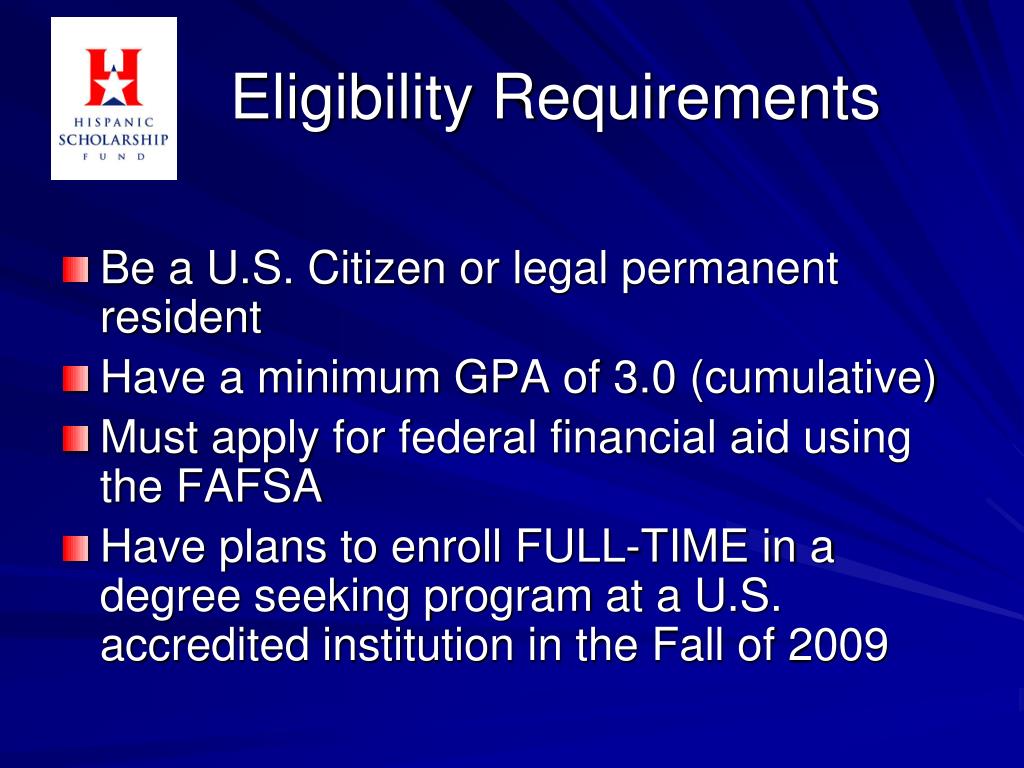 HISPANIC SCHOLARSHIP FUND

Eligibility Requirements

Be a U.S. Citizen or legal permanent resident

Have a minimum GPA of 3.0 (cumulative)

Must apply for federal financial aid using the FAFSA

Have plans to enroll FULL-TIME in a degree seeking program at a U.S. accredited institution in the Fall of 2009